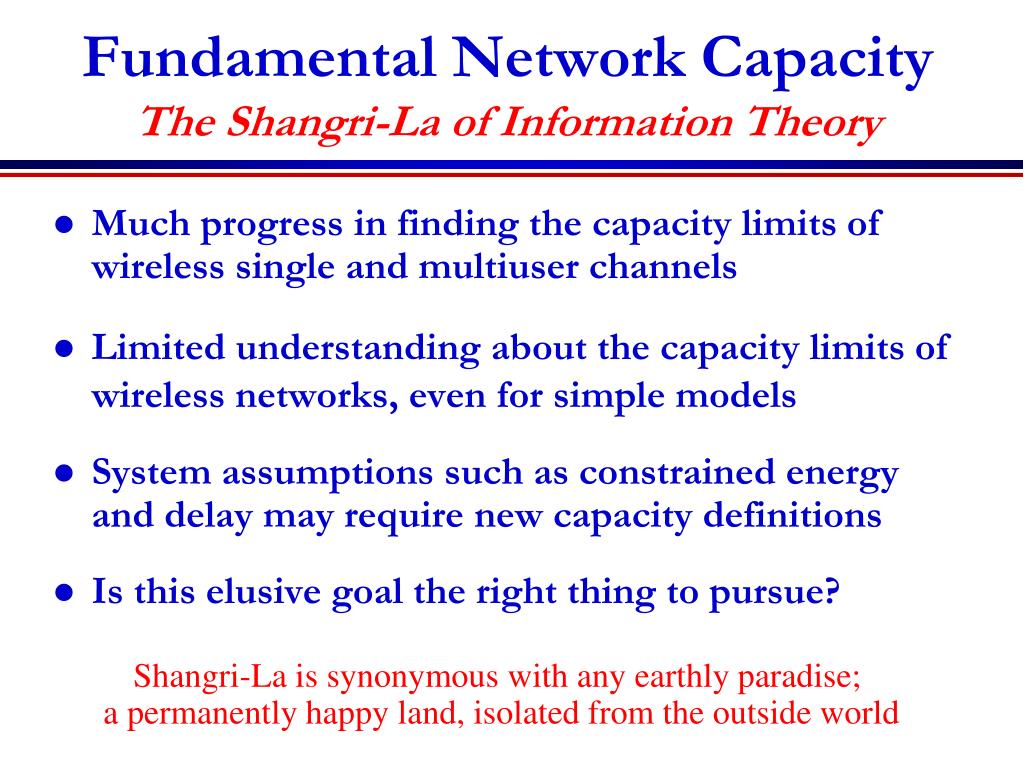 Fundamental Network Capacity
The Shangri-La of Information Theory

- Much progress in finding the capacity limits of wireless single and multiuser channels
- Limited understanding about the capacity limits of wireless networks, even for simple models
- System assumptions such as constrained energy and delay may require new capacity definitions
- Is this elusive goal the right thing to pursue?

Shangri-La is synonymous with any earthly paradise; a permanently happy land, isolated from the outside world